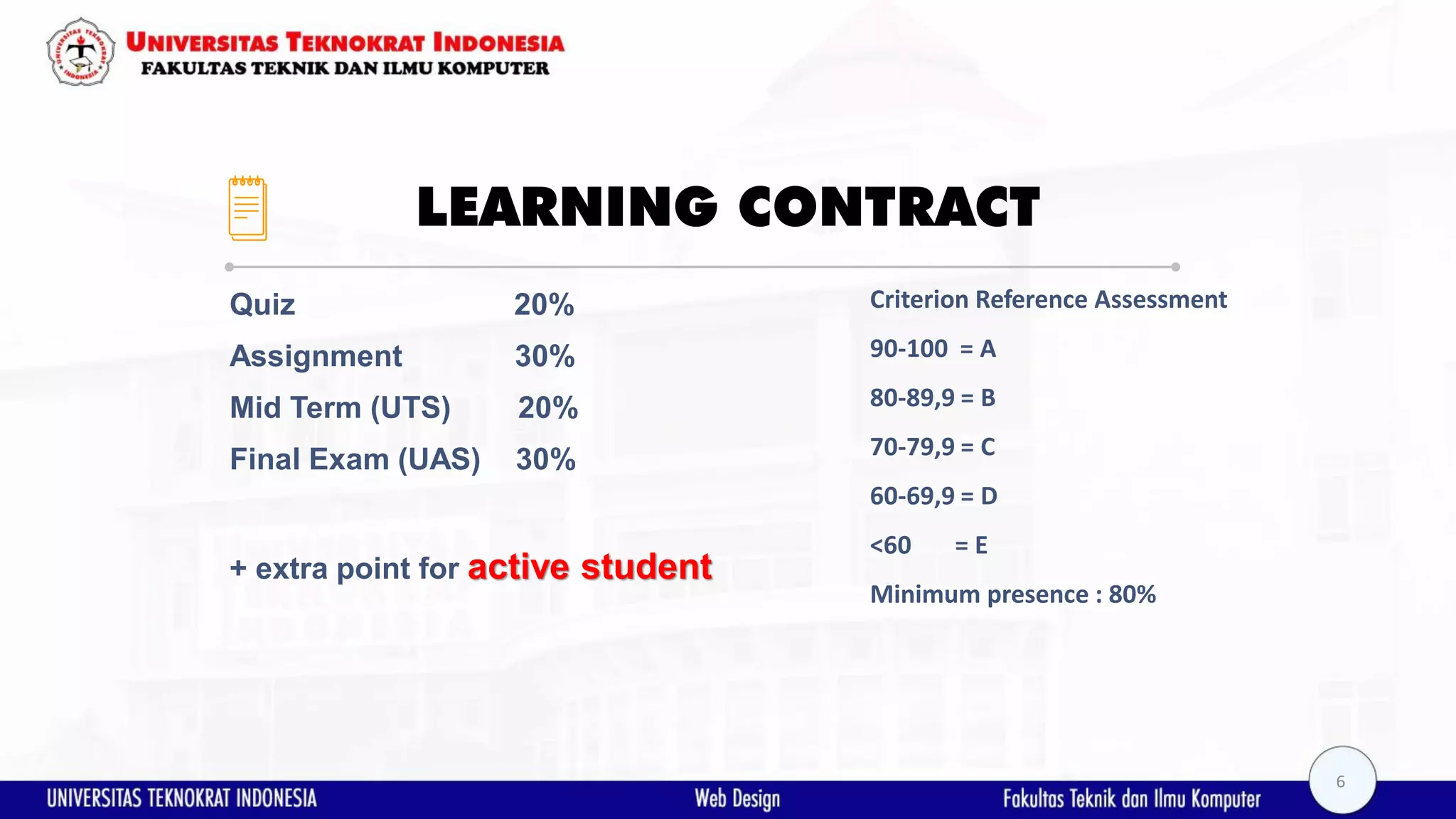 UNIVERSITAS TEKNOKRAT INDONESIA
FAKULTAS TEKNIK DAN ILMU KOMPUTER

LEARNING CONTRACT

Quiz 20%
Assignment 30%
Mid Term (UTS) 20%
Final Exam (UAS) 30%

+ extra point for active student

Criterion Reference Assessment
90-100 = A
80-89,9 = B
70-79,9 = C
60-69,9 = D
<60 = E
Minimum presence : 80%

UNIVERSITAS TEKNOKRAT INDONESIA Web Design Fakultas Teknik dan Ilmu Komputer 6